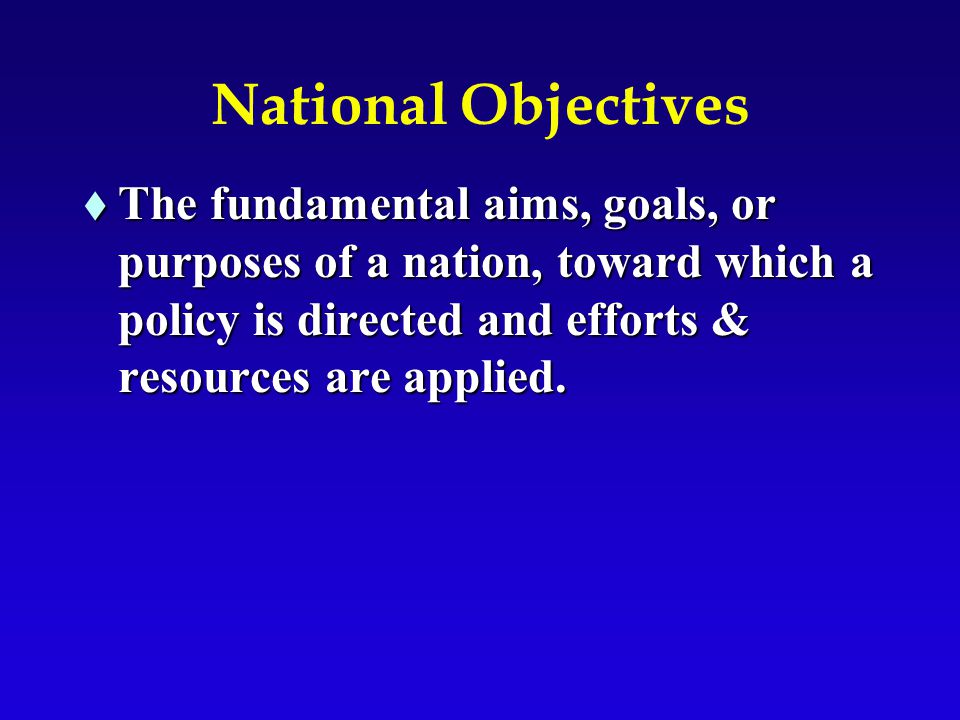 National Objectives

♦ The fundamental aims, goals, or purposes of a nation, toward which a policy is directed and efforts & resources are applied.